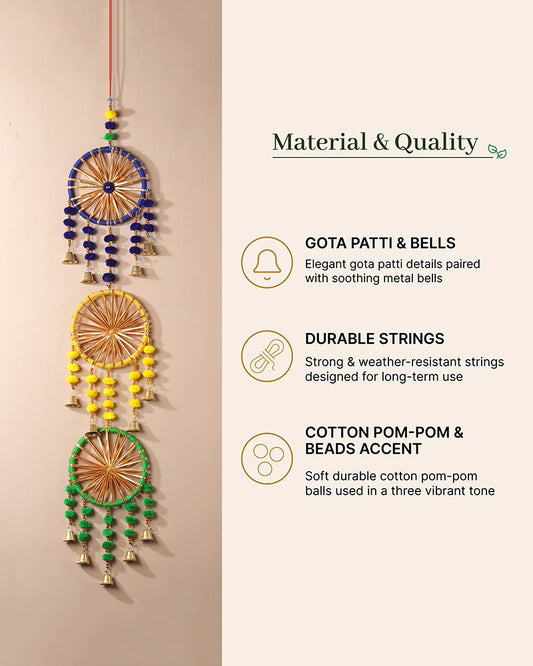 Material & Quality

GOTA PATTI & BELLS

Elegant gota patti details paired with soothing metal bells

DURABLE STRINGS

Strong & weather-resistant strings designed for long-term use

COTTON POM-POM & BEADS ACCENT

Soft durable cotton pom-pom balls used in a three vibrant tone